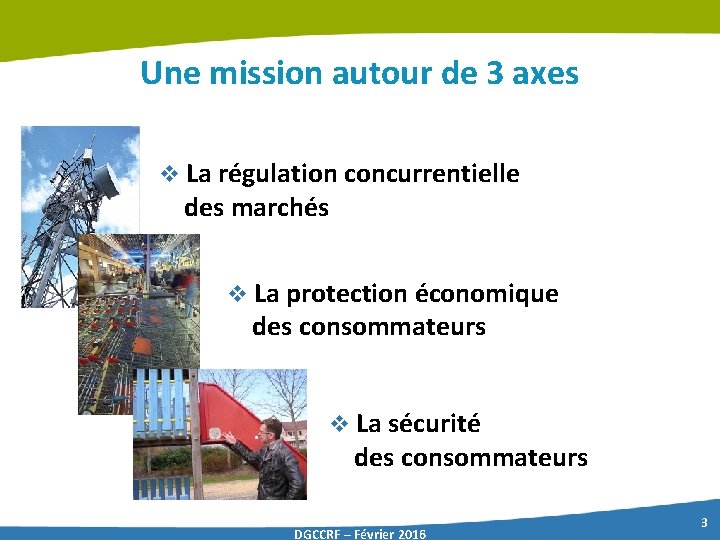 Une mission autour de 3 axes

❖ La régulation concurrentielle des marchés

❖ La protection économique des consommateurs

❖ La sécurité des consommateurs

DGCCRF – Février 2016

3